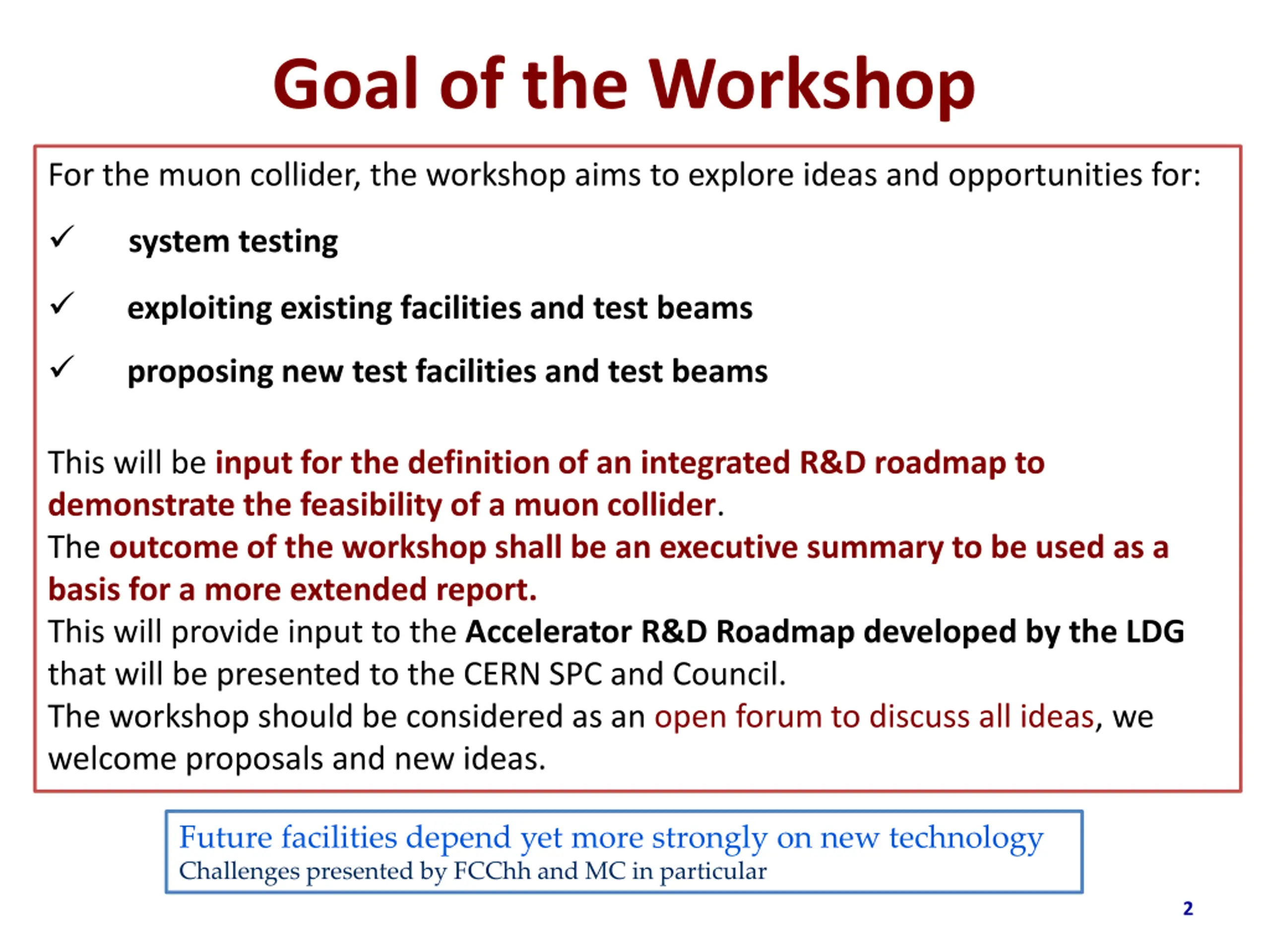 Goal of the Workshop

For the muon collider, the workshop aims to explore ideas and opportunities for:

✓ system testing

✓ exploiting existing facilities and test beams

✓ proposing new test facilities and test beams

This will be input for the definition of an integrated R&D roadmap to demonstrate the feasibility of a muon collider.
The outcome of the workshop shall be an executive summary to be used as a basis for a more extended report.
This will provide input to the Accelerator R&D Roadmap developed by the LDG that will be presented to the CERN SPC and Council.
The workshop should be considered as an open forum to discuss all ideas, we welcome proposals and new ideas.

Future facilities depend yet more strongly on new technology
Challenges presented by FCChh and MC in particular

2